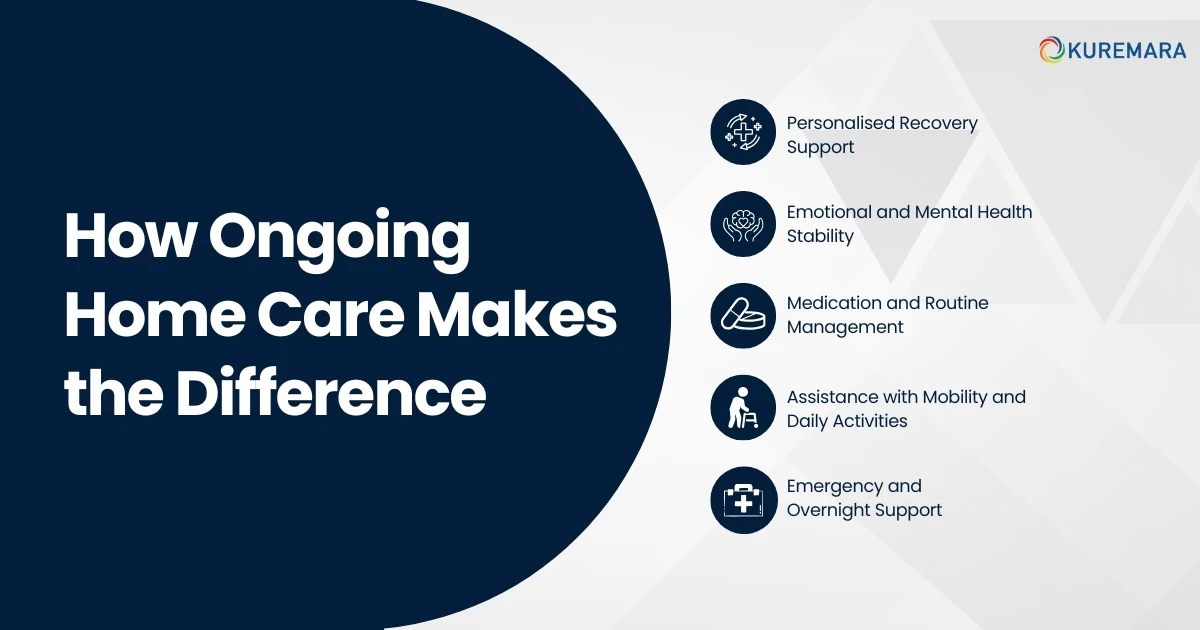 KUREMARA

How Ongoing Home Care Makes the Difference

Personalised Recovery Support

Emotional and Mental Health Stability

Medication and Routine Management

Assistance with Mobility and Daily Activities

Emergency and Overnight Support